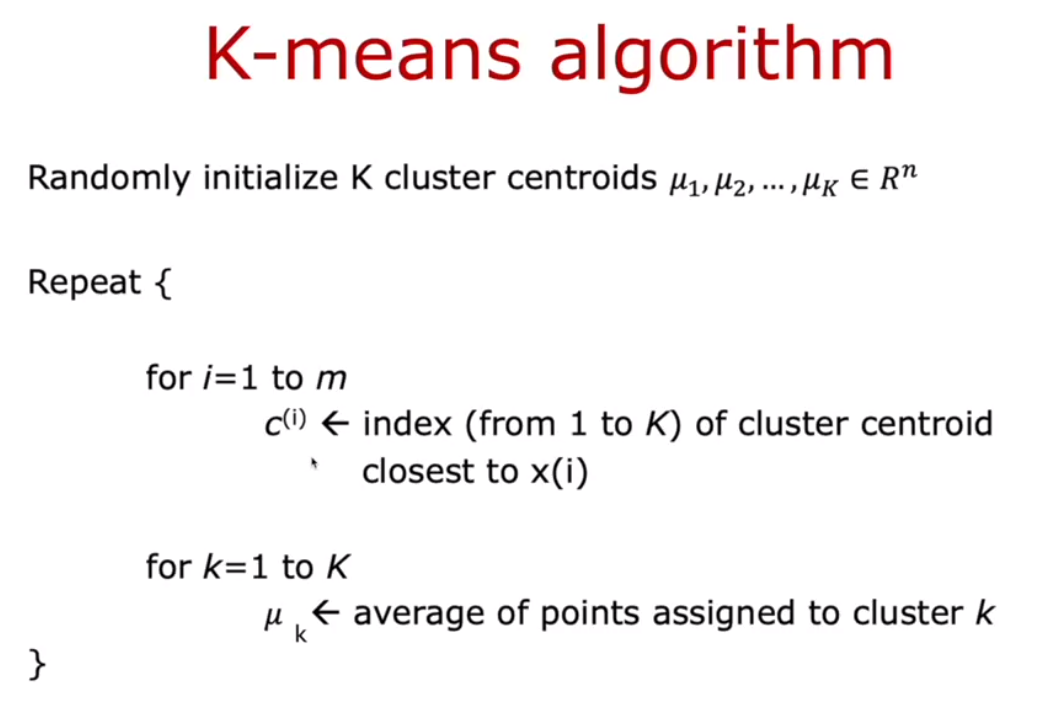 K-means algorithm

Randomly initialize K cluster centroids $\mu_1, \mu_2, \ldots, \mu_K \in R^n$

Repeat {

for $i$=1 to $m$
$c^{(i)}$ ← index (from 1 to $K$) of cluster centroid closest to x(i)

for $k$=1 to $K$
$\mu_k$ ← average of points assigned to cluster $k$
}